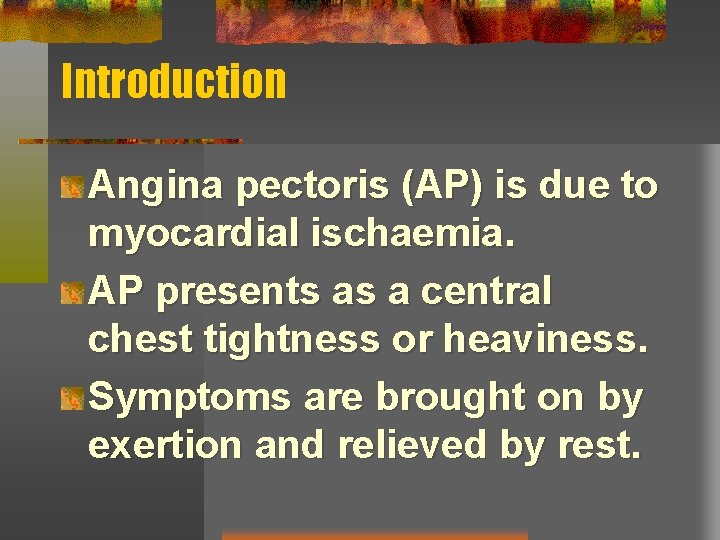 Introduction

Angina pectoris (AP) is due to myocardial ischaemia.

AP presents as a central chest tightness or heaviness.

Symptoms are brought on by exertion and relieved by rest.